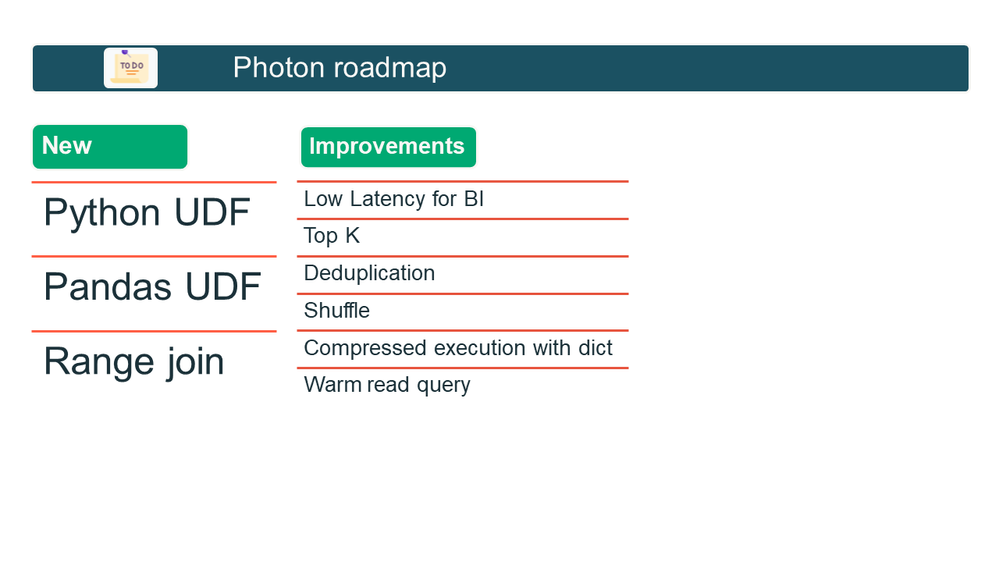 TO DO

Photon roadmap

New

Python UDF

Pandas UDF

Range join

Improvements

Low Latency for BI

Top K

Deduplication

Shuffle

Compressed execution with dict

Warm read query